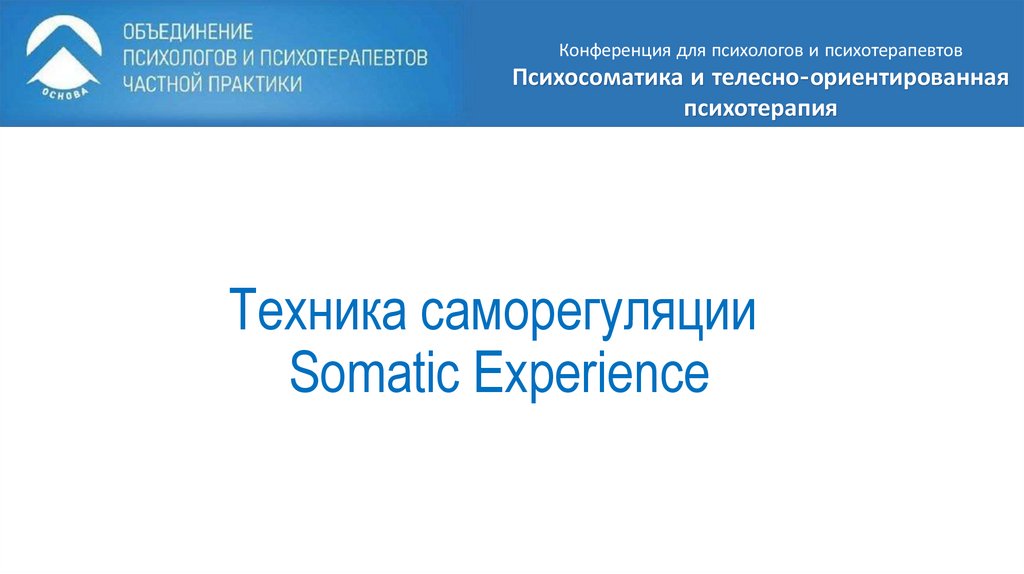 ОСНОВА

ОБЪЕДИНЕНИЕ ПСИХОЛОГОВ И ПСИХОТЕРАПЕВТОВ ЧАСТНОЙ ПРАКТИКИ

Конференция для психологов и психотерапевтов
Психосоматика и телесно-ориентированная психотерапия

Техника саморегуляции
Somatic Experience